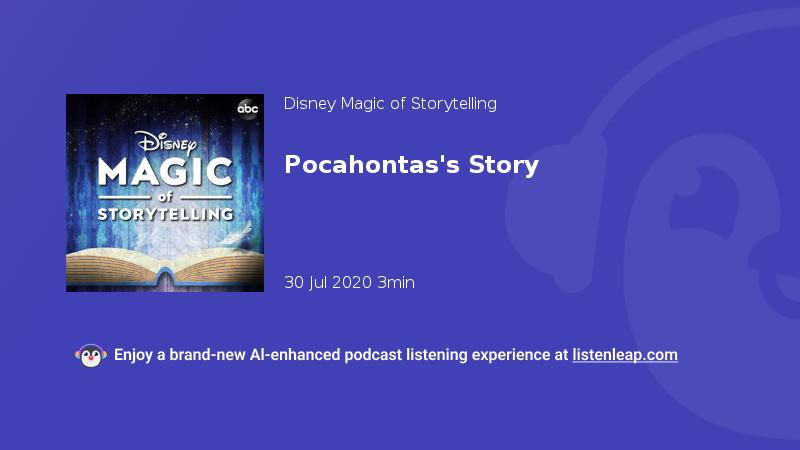 abc

Disney

MAGIC
of
STORYTELLING

Disney Magic of Storytelling

Pocahontas's Story

30 Jul 2020 3min

Enjoy a brand-new AI-enhanced podcast listening experience at listenleap.com